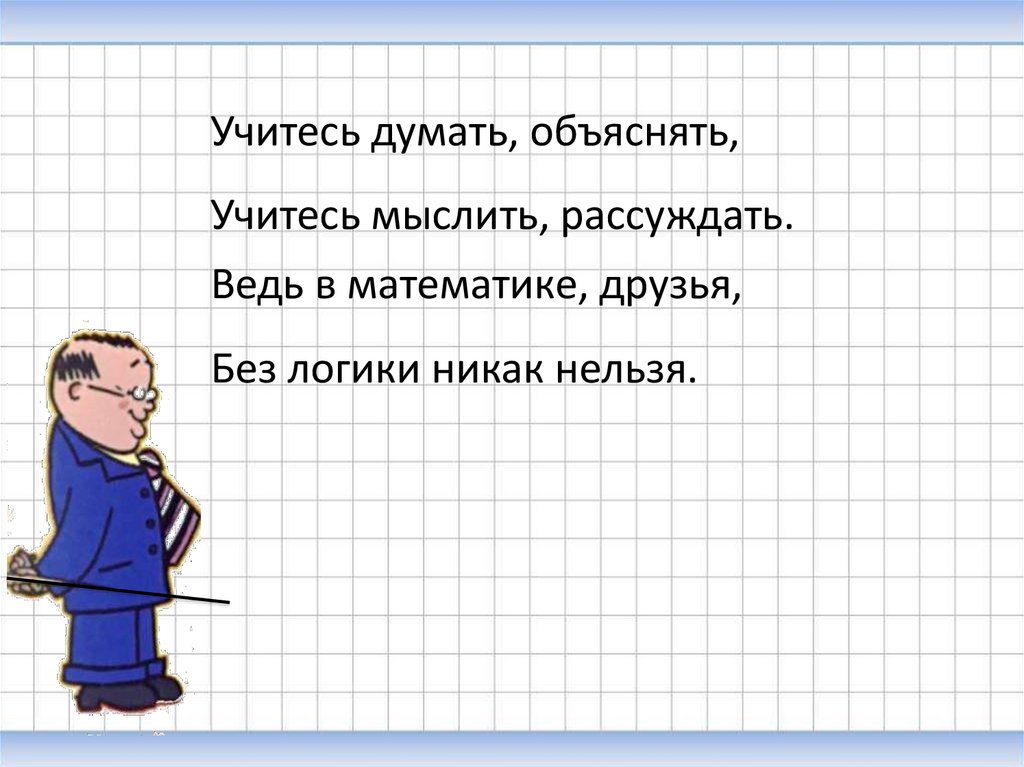 Учитесь думать, объяснять,

Учитесь мыслить, рассуждать.

Ведь в математике, друзья,

Без логики никак нельзя.